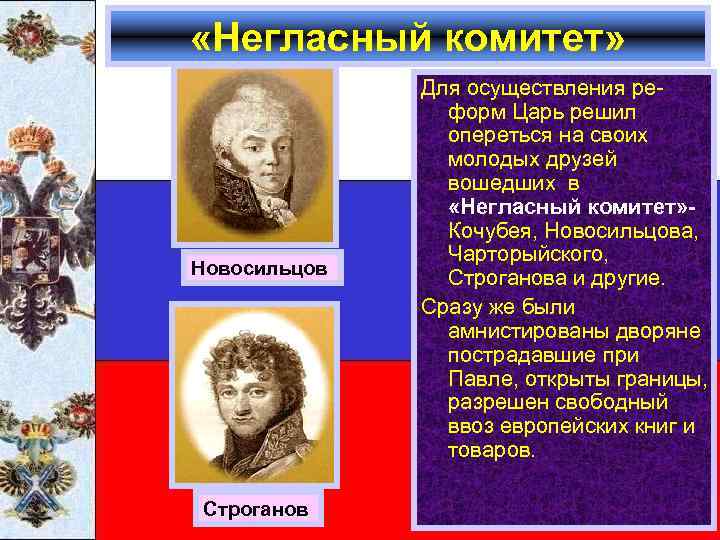 «Негласный комитет»

Новосильцов

Строганов

Для осуществления реформ Царь решил опереться на своих молодых друзей вошедших в «Негласный комитет»- Кочубея, Новосильцова, Чарторыйского, Строганова и другие.

Сразу же были амнистированы дворяне пострадавшие при Павле, открыты границы, разрешен свободный ввоз европейских книг и товаров.